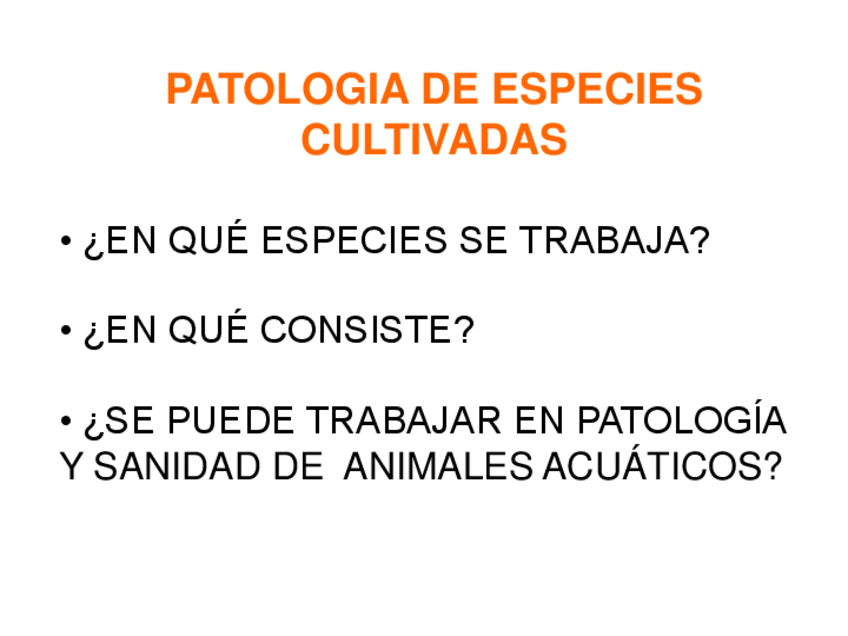 PATOLOGIA DE ESPECIES CULTIVADAS

• ¿EN QUÉ ESPECIES SE TRABAJA?

• ¿EN QUÉ CONSISTE?

• ¿SE PUEDE TRABAJAR EN PATOLOGÍA Y SANIDAD DE ANIMALES ACUÁTICOS?